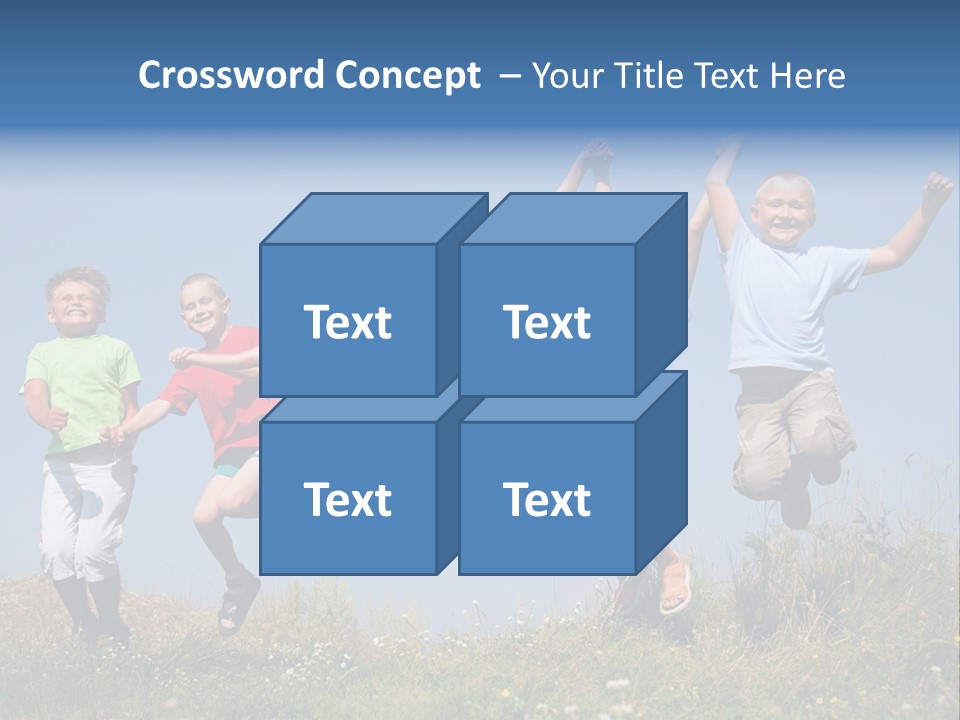 Crossword Concept – Your Title Text Here

Text

Text

Text

Text